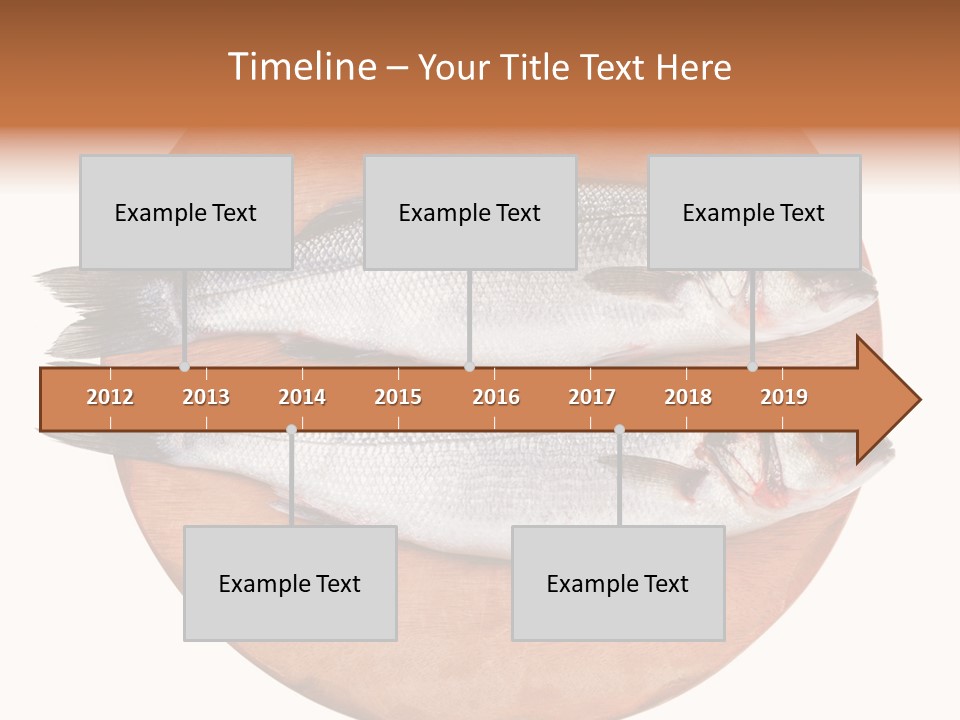 Timeline – Your Title Text Here

Example Text

Example Text

Example Text

2012 2013 2014 2015 2016 2017 2018 2019

Example Text

Example Text